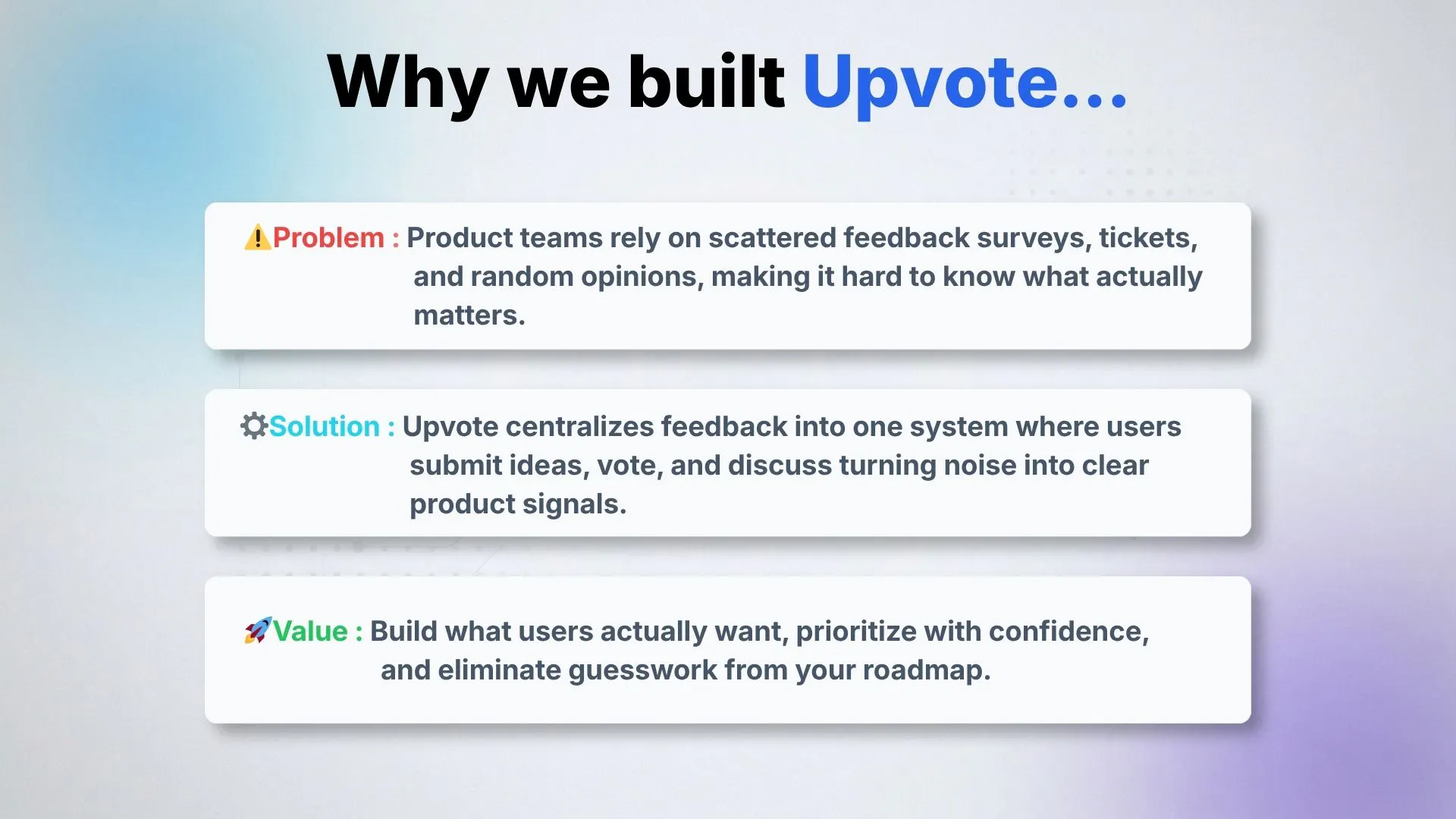 Why we built Upvote...

⚠️Problem : Product teams rely on scattered feedback surveys, tickets, and random opinions, making it hard to know what actually matters.

⚙️Solution : Upvote centralizes feedback into one system where users submit ideas, vote, and discuss turning noise into clear product signals.

🚀Value : Build what users actually want, prioritize with confidence, and eliminate guesswork from your roadmap.